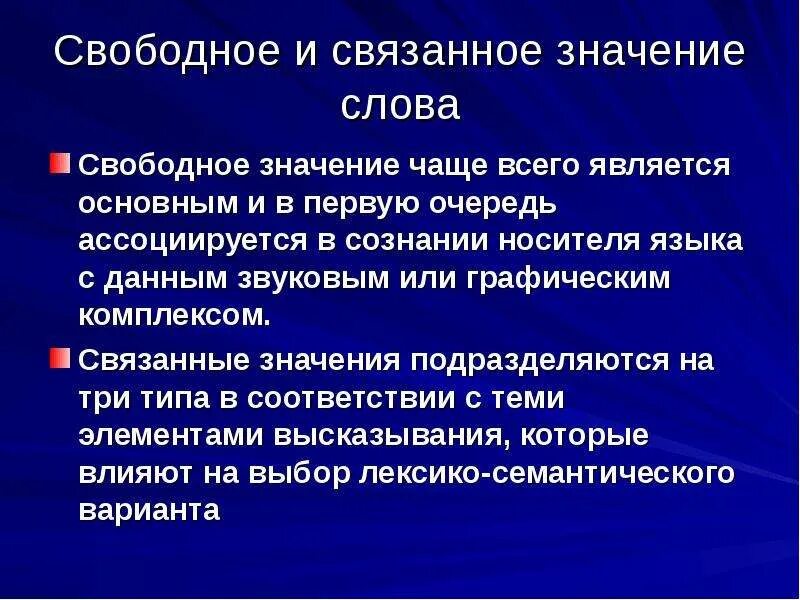 Свободное и связанное значение слова

Свободное значение чаще всего является основным и в первую очередь ассоциируется в сознании носителя языка с данным звуковым или графическим комплексом.

Связанные значения подразделяются на три типа в соответствии с теми элементами высказывания, которые влияют на выбор лексико-семантического варианта